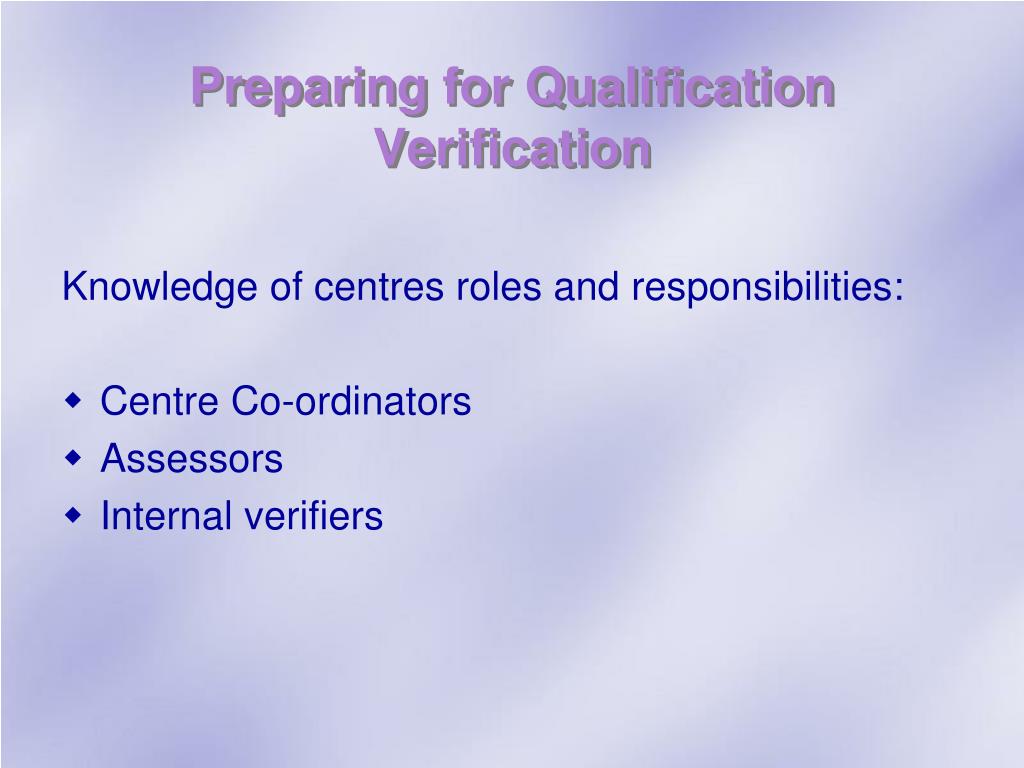 Preparing for Qualification Verification

Knowledge of centres roles and responsibilities:

- Centre Co-ordinators
- Assessors
- Internal verifiers